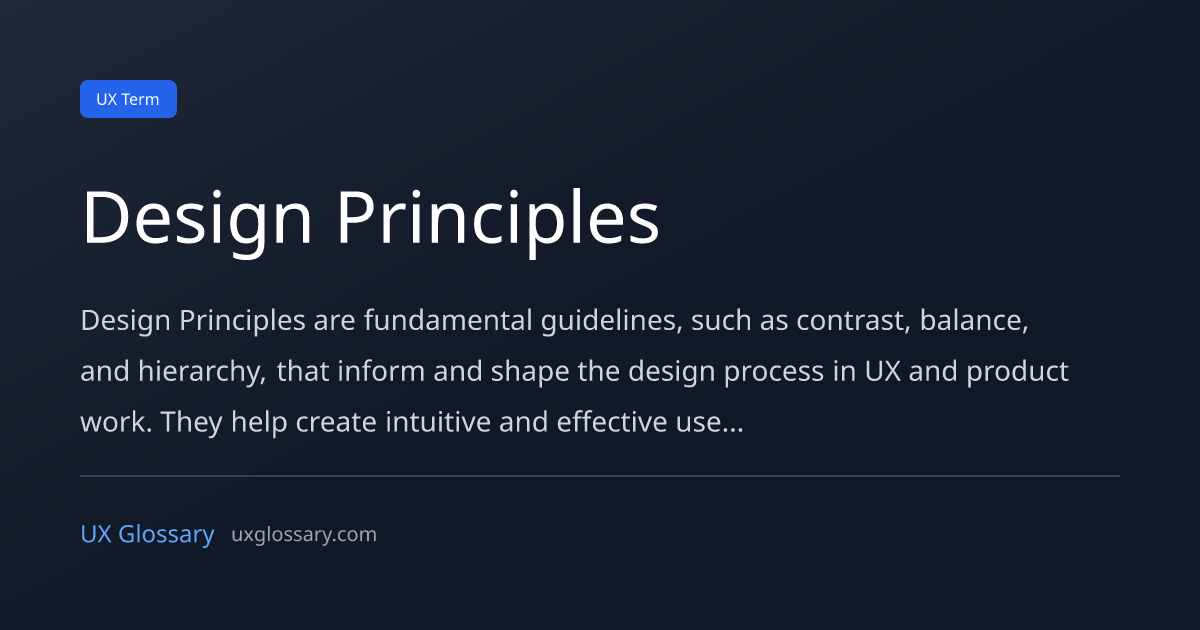 UX Term

Design Principles

Design Principles are fundamental guidelines, such as contrast, balance, and hierarchy, that inform and shape the design process in UX and product work. They help create intuitive and effective use...

UX Glossary uxglossary.com